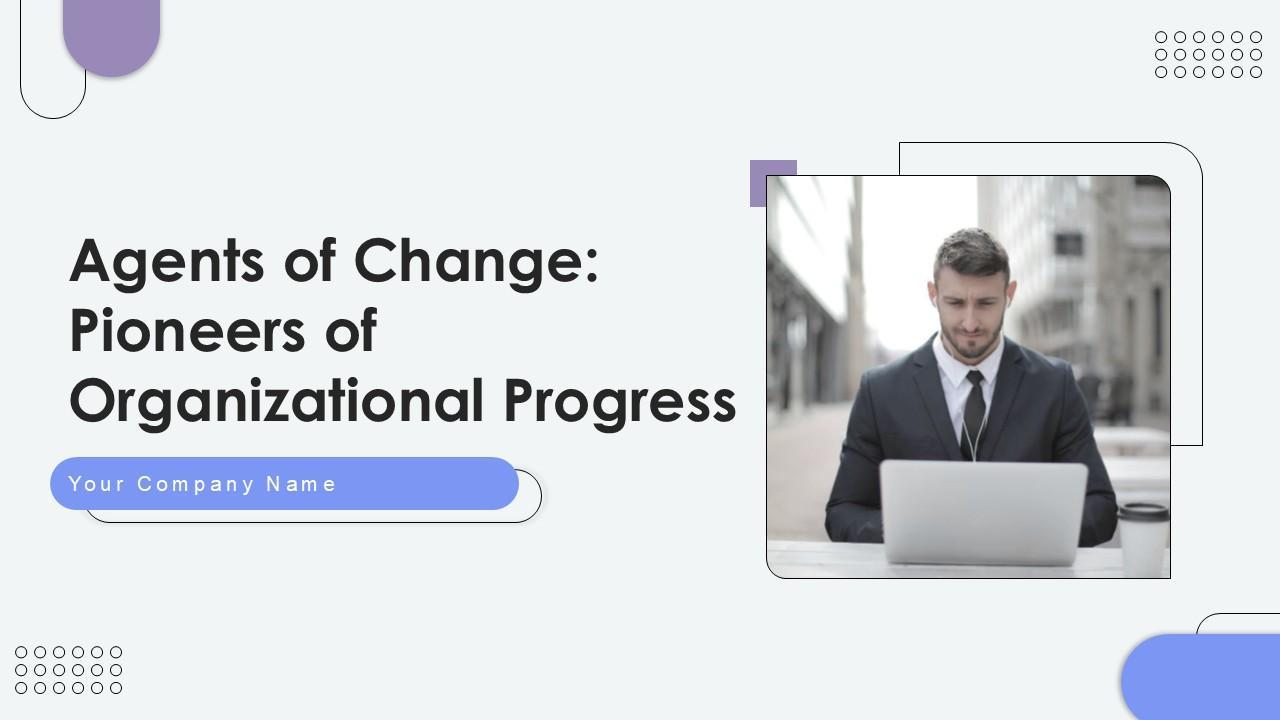 Agents of Change: Pioneers of Organizational Progress

Your Company Name